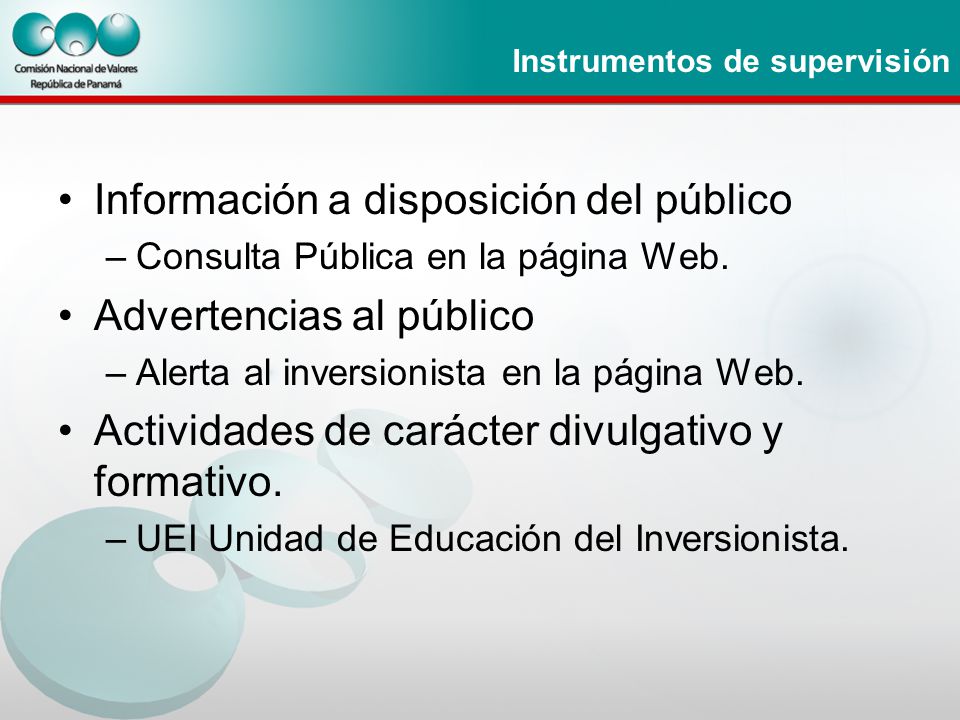 Comisión Nacional de Valores
República de Panamá

Instrumentos de supervisión

• Información a disposición del público
– Consulta Pública en la página Web.
• Advertencias al público
– Alerta al inversionista en la página Web.
• Actividades de carácter divulgativo y formativo.
– UEI Unidad de Educación del Inversionista.